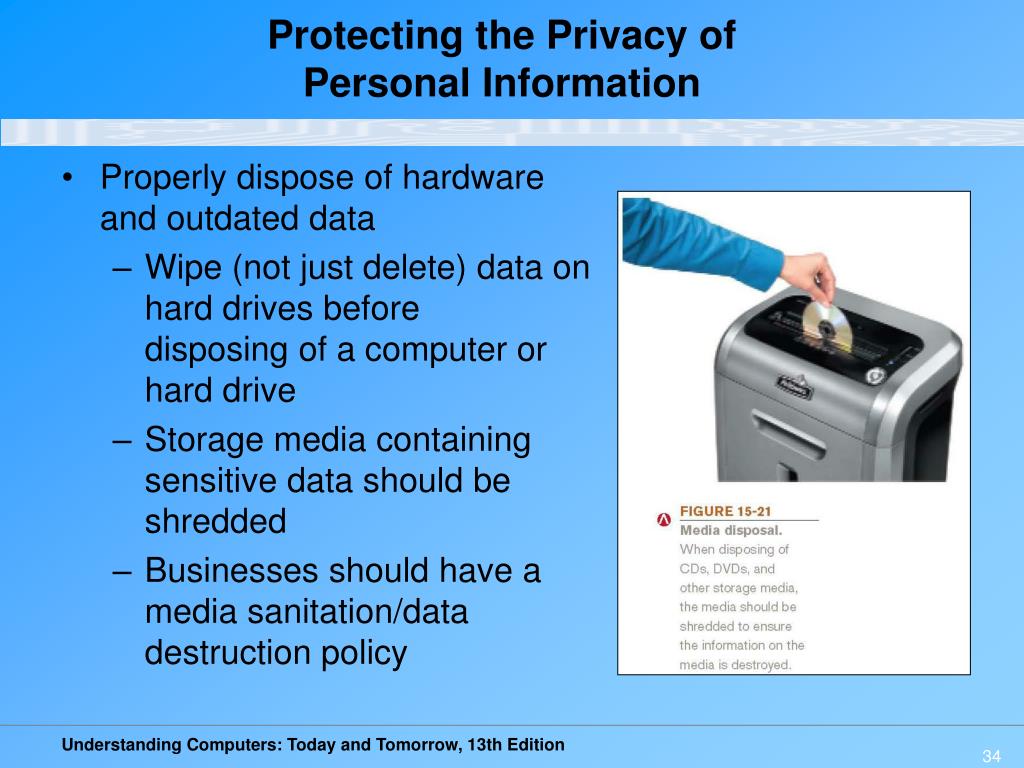 Protecting the Privacy of Personal Information

• Properly dispose of hardware and outdated data
– Wipe (not just delete) data on hard drives before disposing of a computer or hard drive
– Storage media containing sensitive data should be shredded
– Businesses should have a media sanitation/data destruction policy

FIGURE 15-21
Media disposal.
When disposing of CDs, DVDs, and other storage media, the media should be shredded to ensure the information on the media is destroyed.

Understanding Computers: Today and Tomorrow, 13th Edition

34